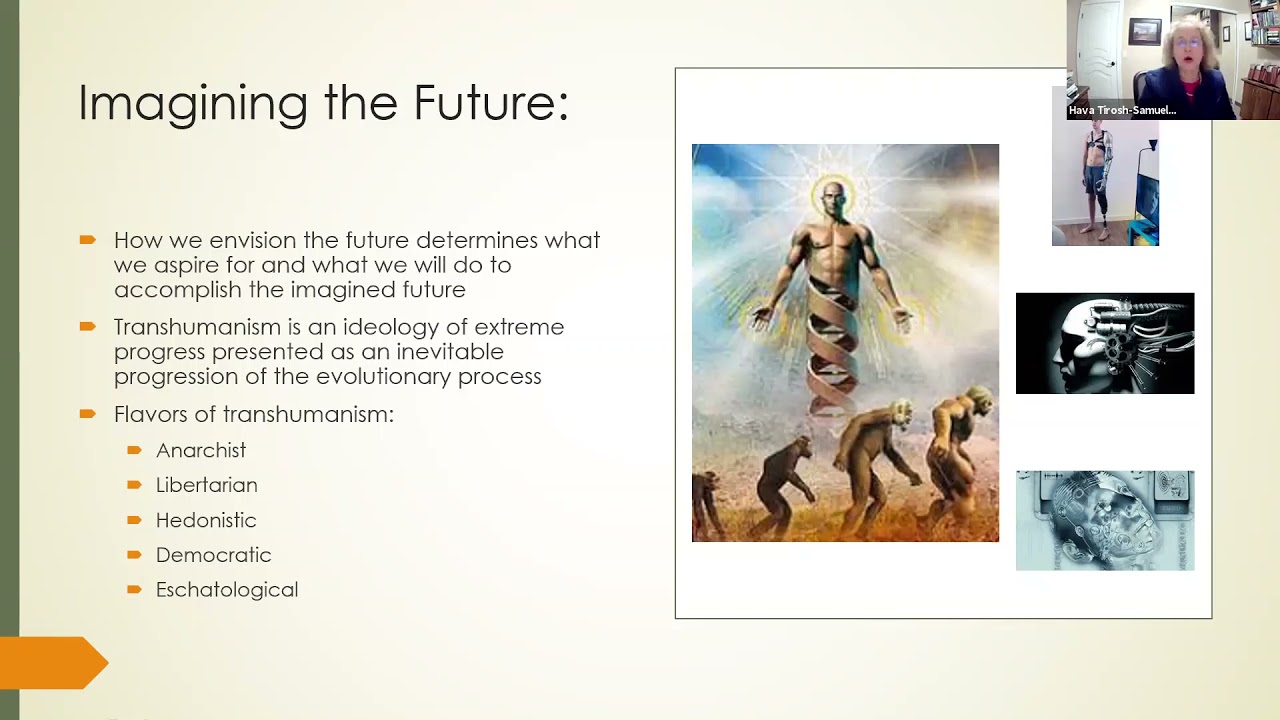 Imagining the Future:

How we envision the future determines what we aspire for and what we will do to accomplish the imagined future

Transhumanism is an ideology of extreme progress presented as an inevitable progression of the evolutionary process

Flavors of transhumanism:

Anarchist

Libertarian

Hedonistic

Democratic

Eschatological

Hava Tirosh-Samuel...